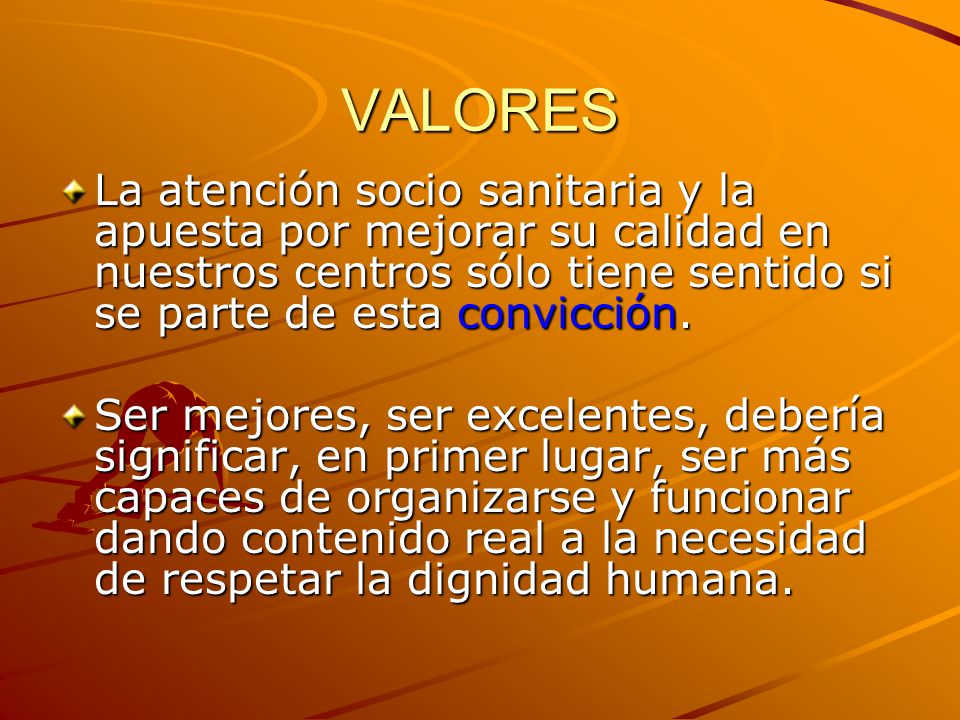 VALORES

La atención socio sanitaria y la apuesta por mejorar su calidad en nuestros centros sólo tiene sentido si se parte de esta convicción.

Ser mejores, ser excelentes, debería significar, en primer lugar, ser más capaces de organizarse y funcionar dando contenido real a la necesidad de respetar la dignidad humana.